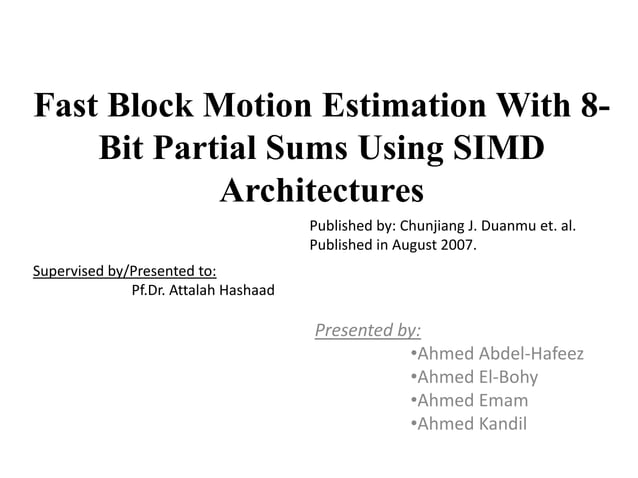 Fast Block Motion Estimation With 8-Bit Partial Sums Using SIMD Architectures

Published by: Chunjiang J. Duanmu et. al.
Published in August 2007.

Supervised by/Presented to:
Pf.Dr. Attalah Hashaad

Presented by:
•Ahmed Abdel-Hafeez
•Ahmed El-Bohy
•Ahmed Emam
•Ahmed Kandil